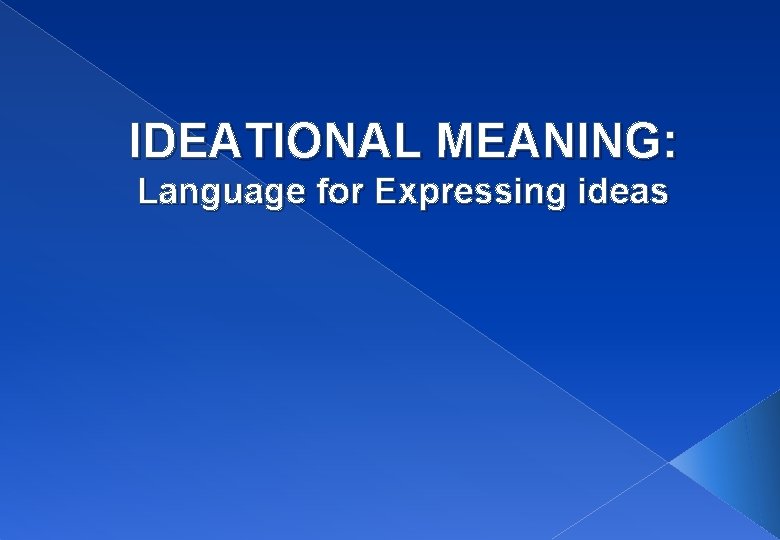 IDEATIONAL MEANING:
Language for Expressing ideas